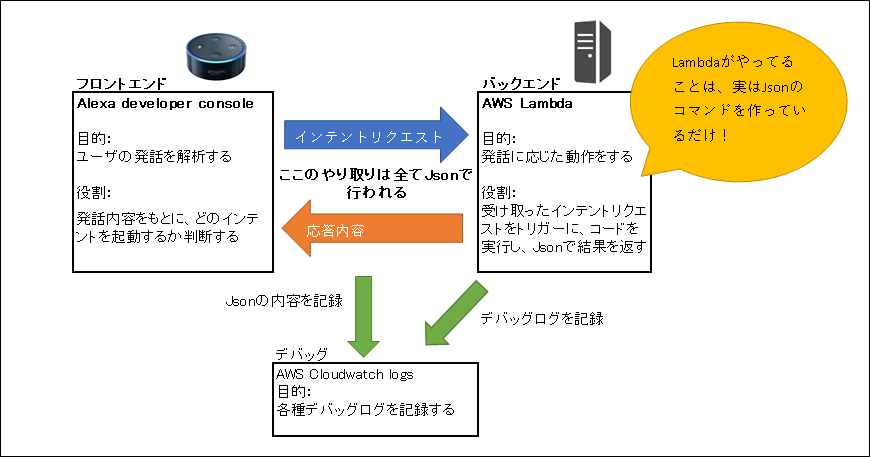 フロントエンド
Alexa developer console

目的:
ユーザの発話を解析する

役割:
発話内容をもとに、どのインテントを起動するか判断する

インテントリクエスト

ここのやり取りは全てJsonで行われる

応答内容

バックエンド
AWS Lambda

目的:
発話に応じた動作をする

役割:
受け取ったインテントリクエストをトリガーに、コードを実行し、Jsonで結果を返す

Lambdaがやってることは、実はJsonのコマンドを作っているだけ！

Jsonの内容を記録

デバッグログを記録

デバッグ
AWS Cloudwatch logs
目的:
各種デバッグログを記録する